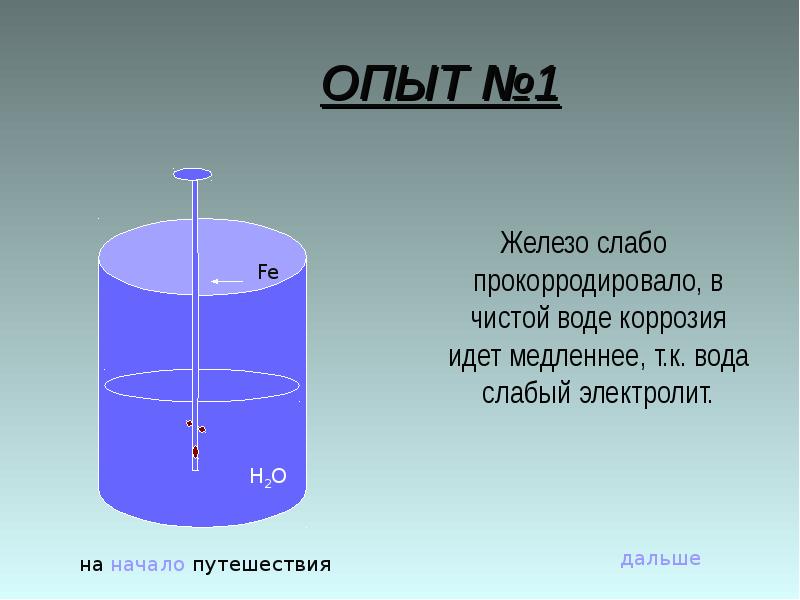 ОПЫТ №1

Fe

$H_2O$

Железо слабо прокорродировало, в чистой воде коррозия идет медленнее, т.к. вода слабый электролит.

на начало путешествия

дальше